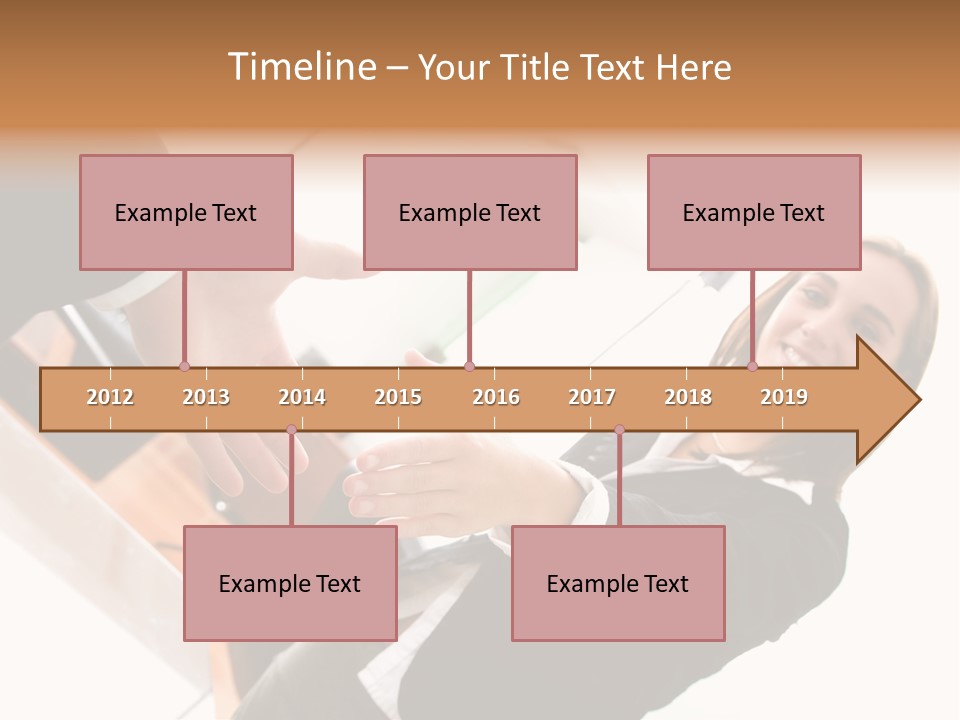 Timeline – Your Title Text Here

Example Text

Example Text

Example Text

2012 2013 2014 2015 2016 2017 2018 2019

Example Text

Example Text